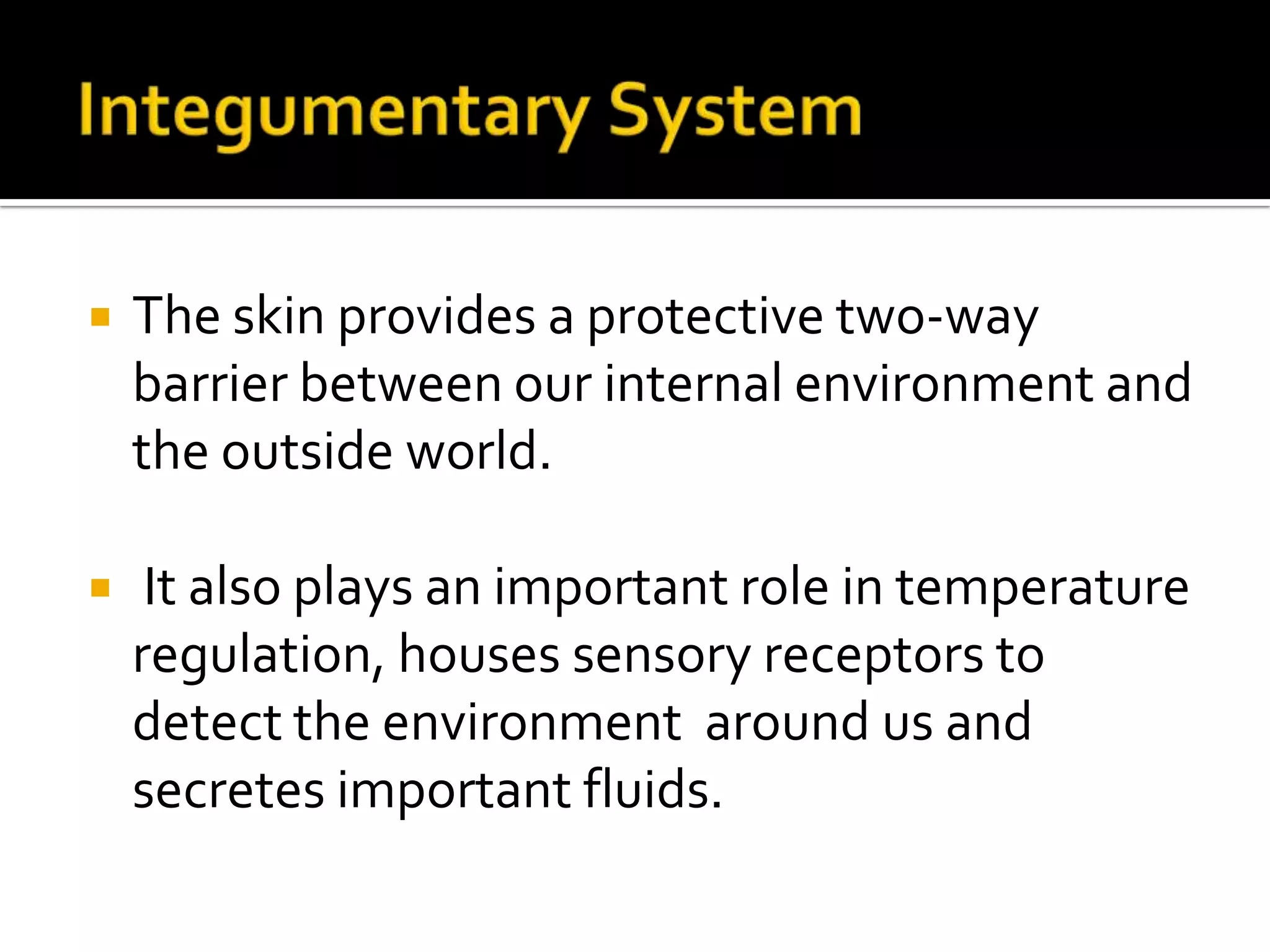 Integumentary System

▪ The skin provides a protective two-way barrier between our internal environment and the outside world.

▪ It also plays an important role in temperature regulation, houses sensory receptors to detect the environment around us and secretes important fluids.